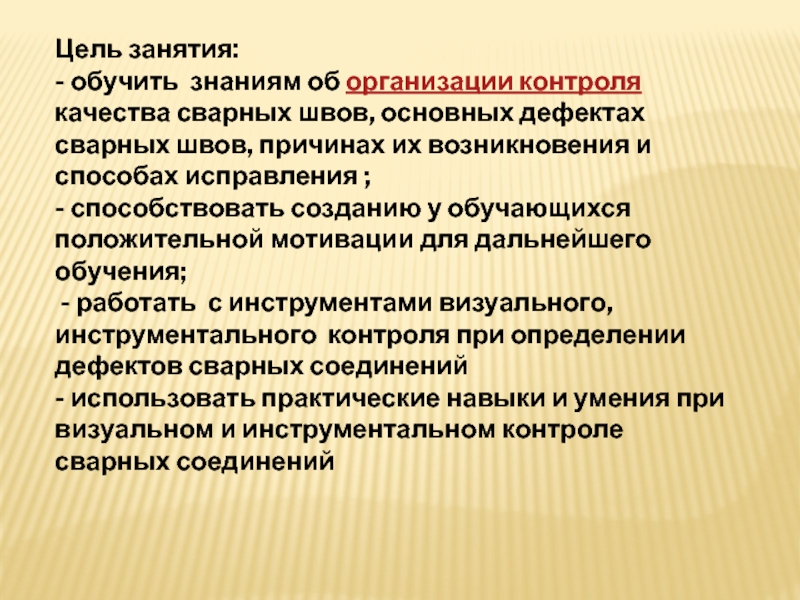 Цель занятия:
- обучить знаниям об организации контроля качества сварных швов, основных дефектах сварных швов, причинах их возникновения и способах исправления ;
- способствовать созданию у обучающихся положительной мотивации для дальнейшего обучения;
- работать с инструментами визуального, инструментального контроля при определении дефектов сварных соединений
- использовать практические навыки и умения при визуальном и инструментальном контроле сварных соединений